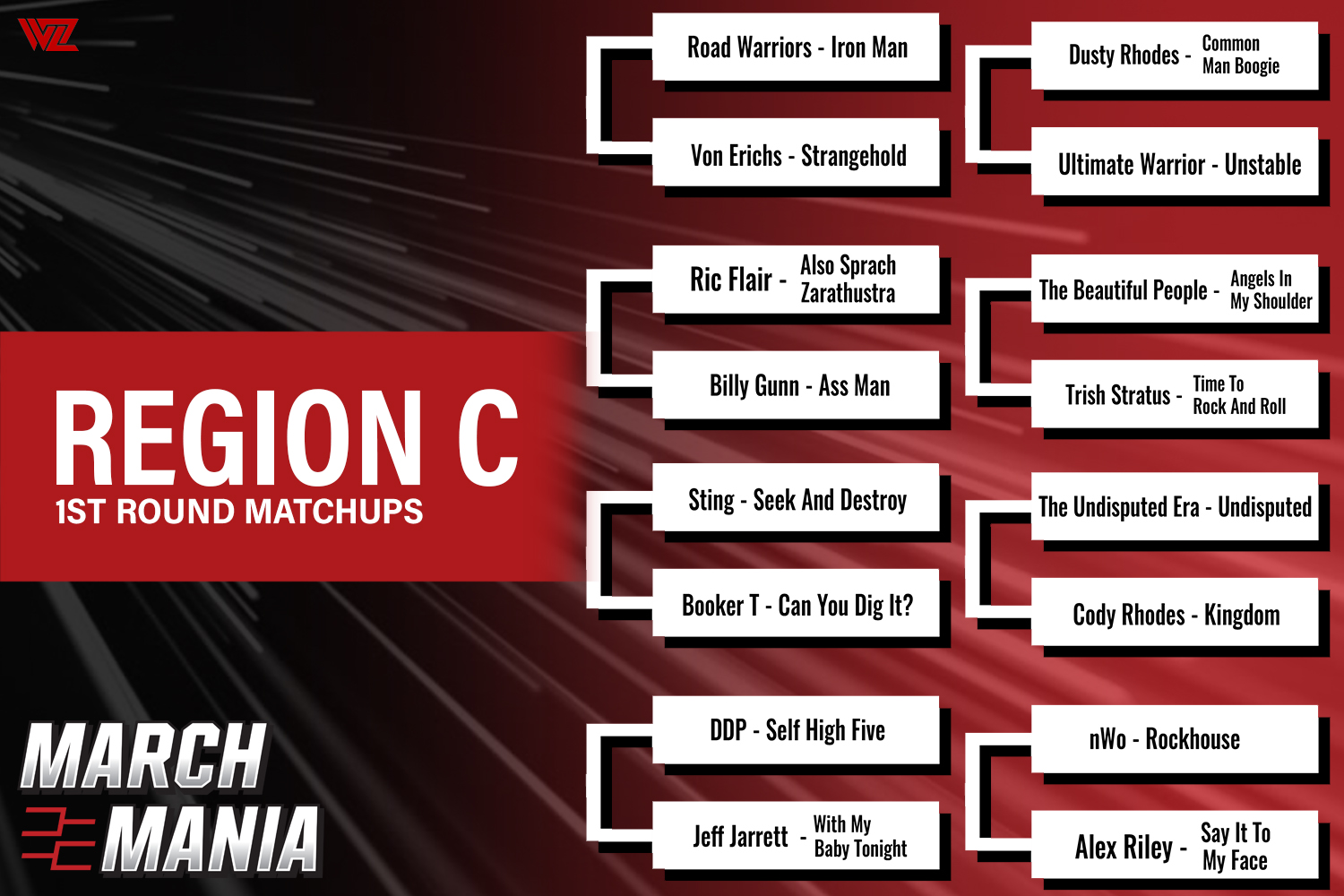 WZ

REGION C
1ST ROUND MATCHUPS

MARCH MANIA

Road Warriors - Iron Man

Von Erichs - Strangehold

Ric Flair - Also Sprach Zarathustra

Billy Gunn - Ass Man

Sting - Seek And Destroy

Booker T - Can You Dig It?

DDP - Self High Five

Jeff Jarrett - With My Baby Tonight

Dusty Rhodes - Common Man Boogie

Ultimate Warrior - Unstable

The Beautiful People - Angels In My Shoulder

Trish Stratus - Time To Rock And Roll

The Undisputed Era - Undisputed

Cody Rhodes - Kingdom

nWo - Rockhouse

Alex Riley - Say It To My Face